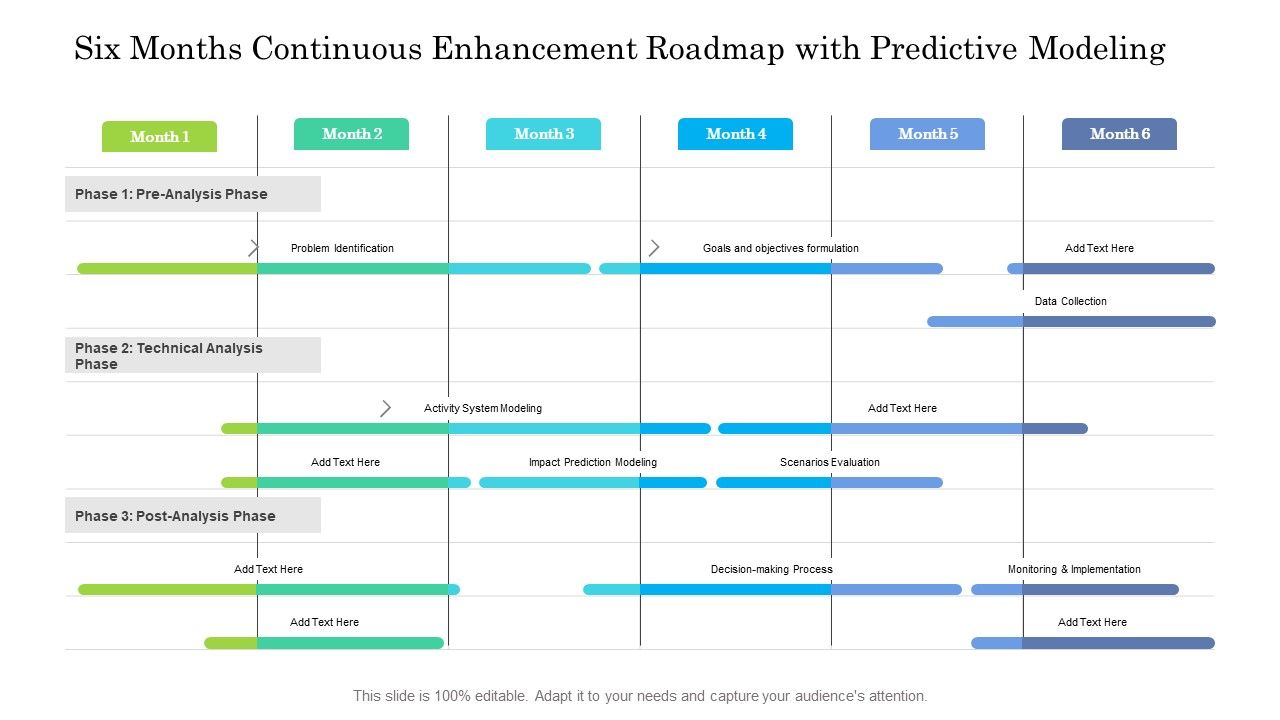 Six Months Continuous Enhancement Roadmap with Predictive Modeling

Month 1
Month 2
Month 3
Month 4
Month 5
Month 6

Phase 1: Pre-Analysis Phase

Problem Identification
Goals and objectives formulation
Add Text Here

Data Collection

Phase 2: Technical Analysis Phase

Activity System Modeling
Add Text Here

Add Text Here
Impact Prediction Modeling
Scenarios Evaluation

Phase 3: Post-Analysis Phase

Add Text Here
Decision-making Process
Monitoring & Implementation

Add Text Here
Add Text Here

This slide is 100% editable. Adapt it to your needs and capture your audience's attention.